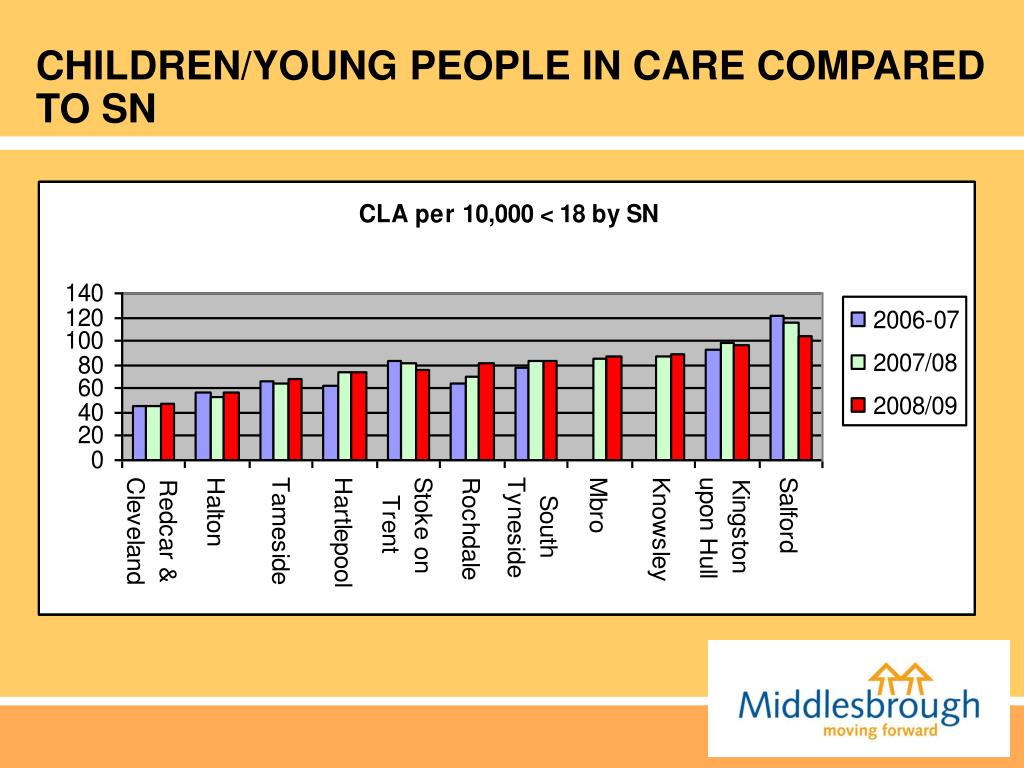 CHILDREN/YOUNG PEOPLE IN CARE COMPARED TO SN

CLA per 10,000 < 18 by SN

140
120
100
80
60
40
20
0

Redcar & Cleveland
Halton
Tameside
Hartlepool
Stoke on Trent
Rochdale
South Tyneside
Mbro
Knowsley
Kingston upon Hull
Salford

2006-07
2007/08
2008/09

Middlesbrough
moving forward